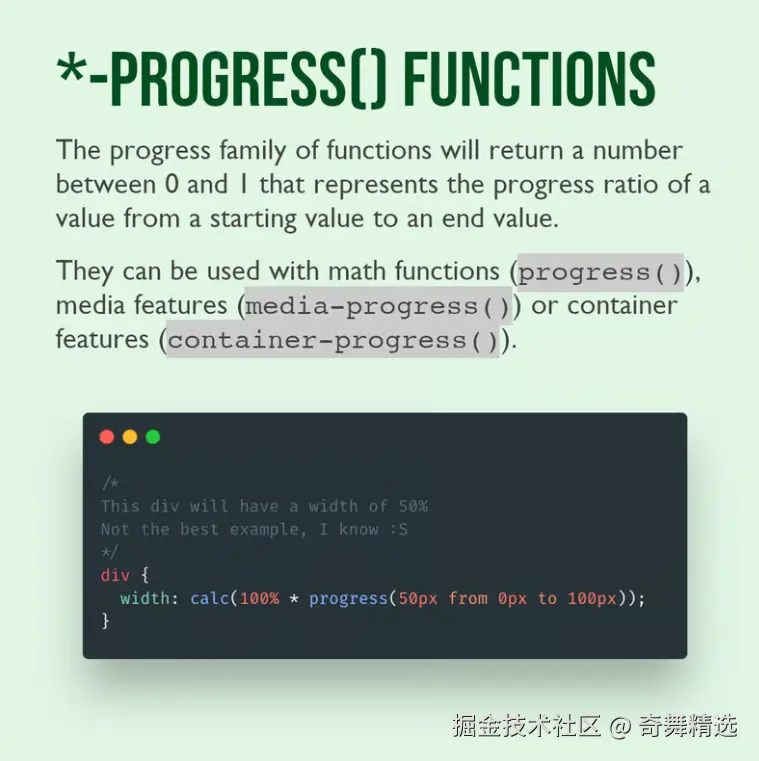 *-PROGRESS() FUNCTIONS

The progress family of functions will return a number between 0 and 1 that represents the progress ratio of a value from a starting value to an end value.

They can be used with math functions (progress()), media features (media-progress()) or container features (container-progress()).

/*
This div will have a width of 50%
Not the best example, I know :S
*/
div {
  width: calc(100% * progress(50px from 0px to 100px));
}

掘金技术社区 @ 奇舞精选